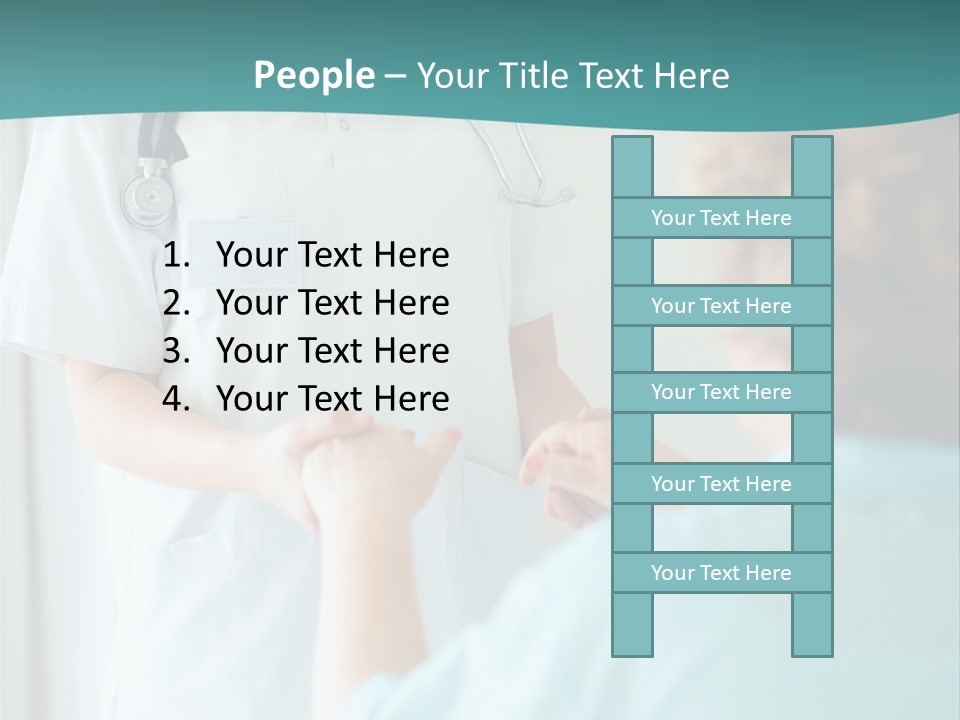 People – Your Title Text Here

1. Your Text Here
2. Your Text Here
3. Your Text Here
4. Your Text Here

Your Text Here
Your Text Here
Your Text Here
Your Text Here
Your Text Here